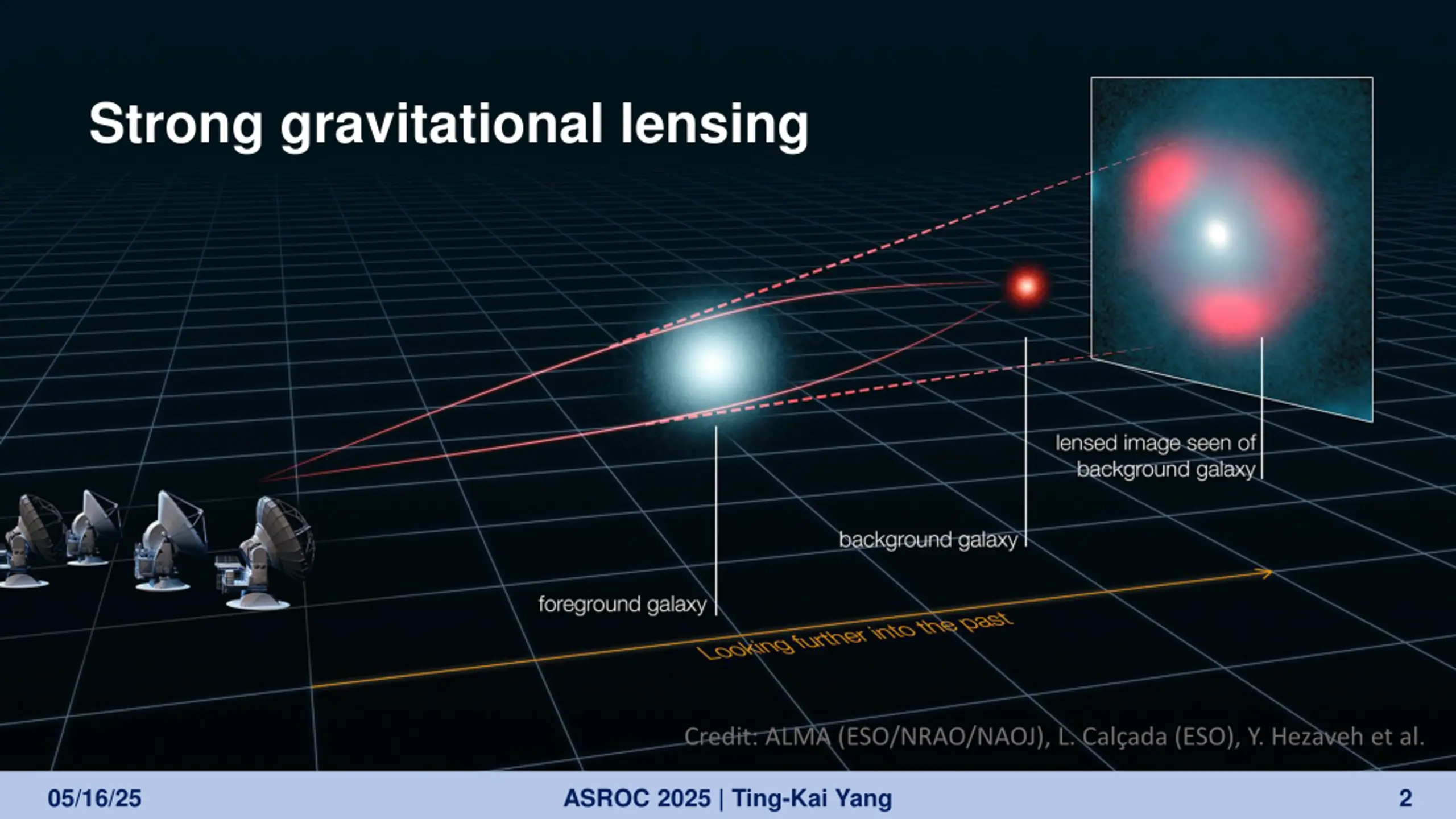 Strong gravitational lensing

lensed image seen of background galaxy

background galaxy

foreground galaxy

Looking further into the past

Credit: ALMA (ESO/NRAO/NAOJ), L. Calçada (ESO), Y. Hezaveh et al.

05/16/25

ASROC 2025 | Ting-Kai Yang

2